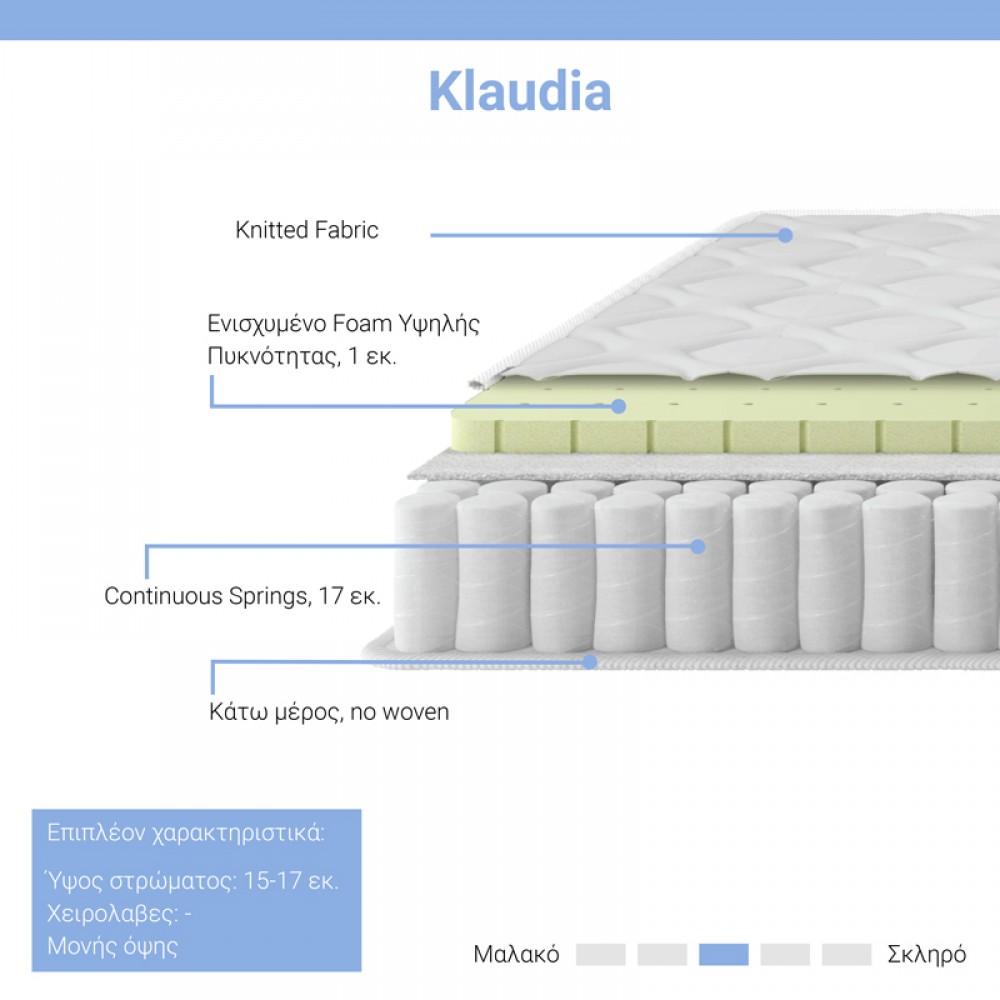 Klaudia

Knitted Fabric

Ενισχυμένο Foam Υψηλής Πυκνότητας, 1 εκ.

Continuous Springs, 17 εκ.

Κάτω μέρος, no woven

Επιπλέον χαρακτηριστικά:

Ύψος στρώματος: 15-17 εκ.
Χειρολαβες: -
Μονής όψης

Μαλακό Σκληρό